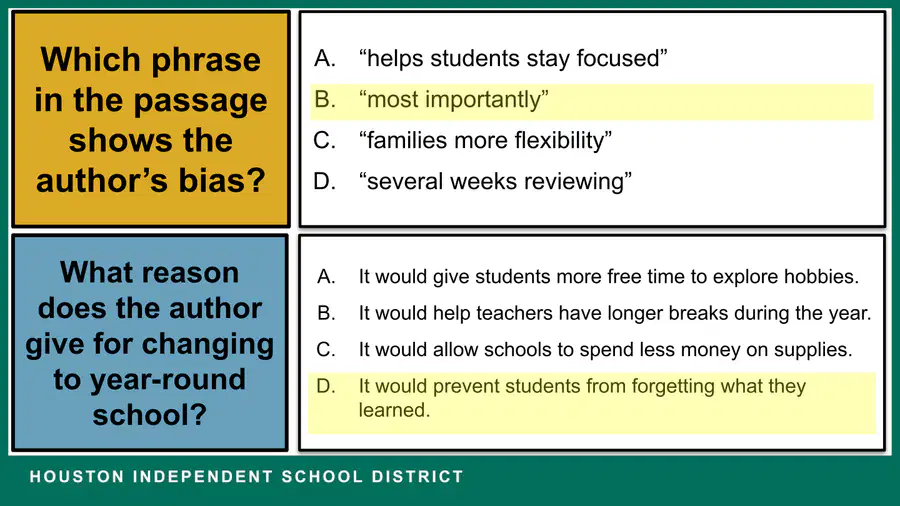 Which phrase in the passage shows the author's bias?

A. "helps students stay focused"
B. "most importantly"
C. "families more flexibility"
D. "several weeks reviewing"

What reason does the author give for changing to year-round school?

A. It would give students more free time to explore hobbies.
B. It would help teachers have longer breaks during the year.
C. It would allow schools to spend less money on supplies.
D. It would prevent students from forgetting what they learned.

HOUSTON INDEPENDENT SCHOOL DISTRICT